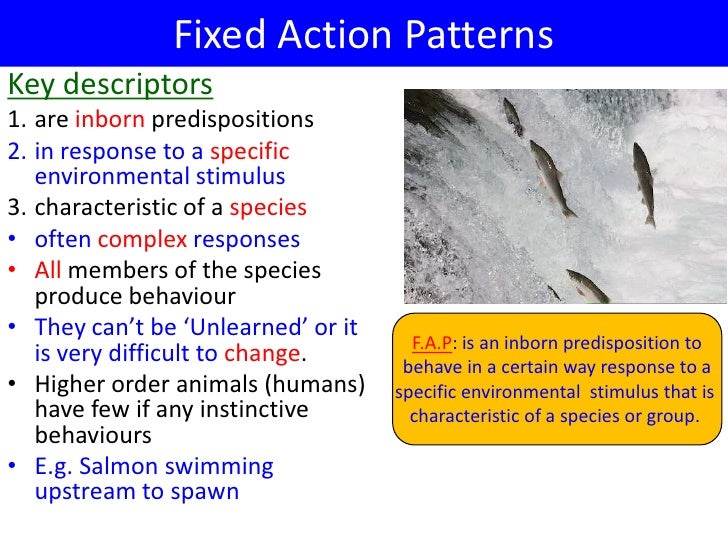 Fixed Action Patterns

Key descriptors

1. are inborn predispositions
2. in response to a specific environmental stimulus
3. characteristic of a species

• often complex responses
• All members of the species produce behaviour
• They can't be 'Unlearned' or it is very difficult to change.
• Higher order animals (humans) have few if any instinctive behaviours
• E.g. Salmon swimming upstream to spawn

F.A.P: is an inborn predisposition to behave in a certain way response to a specific environmental stimulus that is characteristic of a species or group.